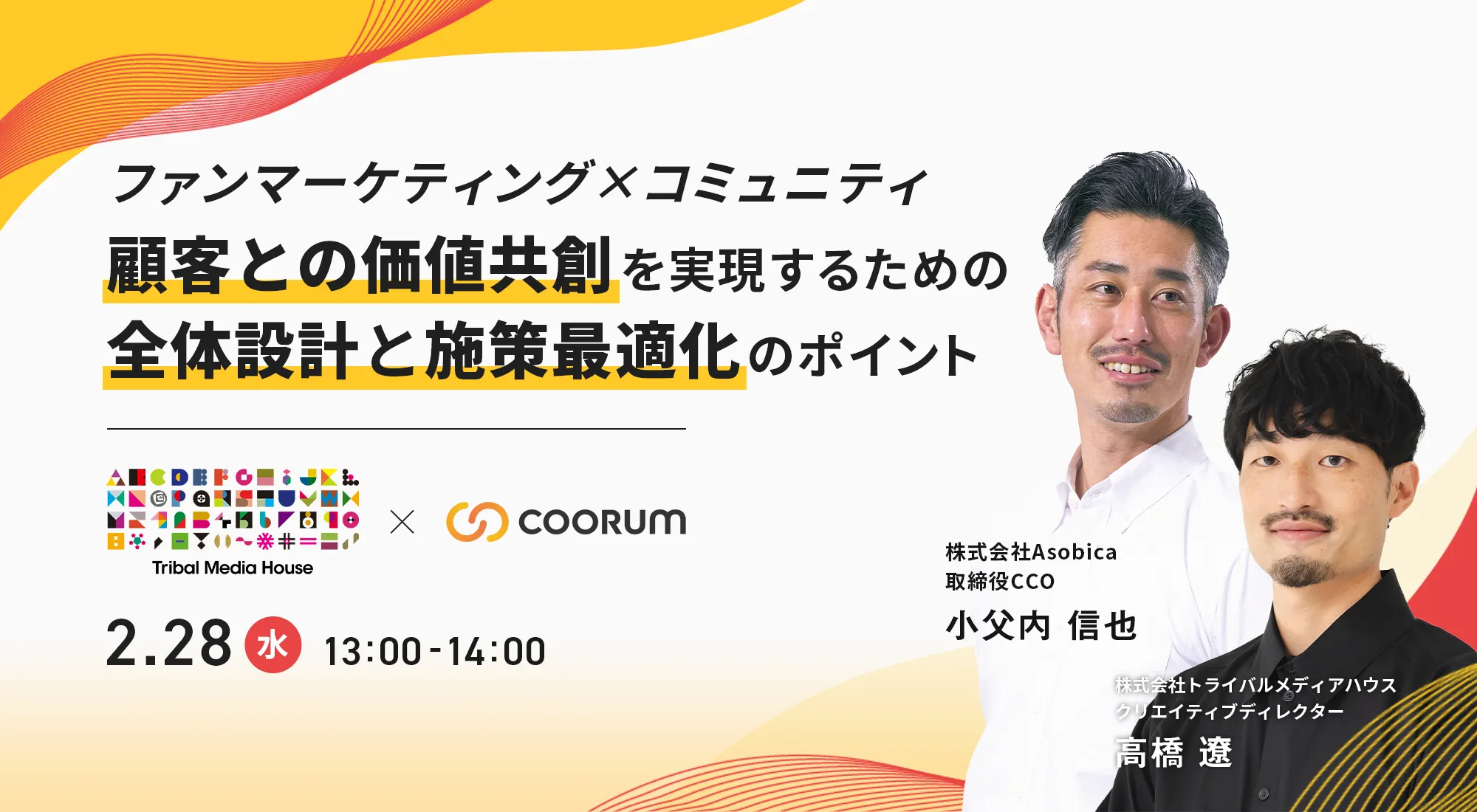 ファンマーケティング×コミュニティ
顧客との価値共創を実現するための
全体設計と施策最適化のポイント

Tribal Media House × COORUM

2.28 水 13:00-14:00

株式会社Asobica
取締役CCO
小父内 信也

株式会社トライバルメディアハウス
クリエイティブディレクター
高橋 遼